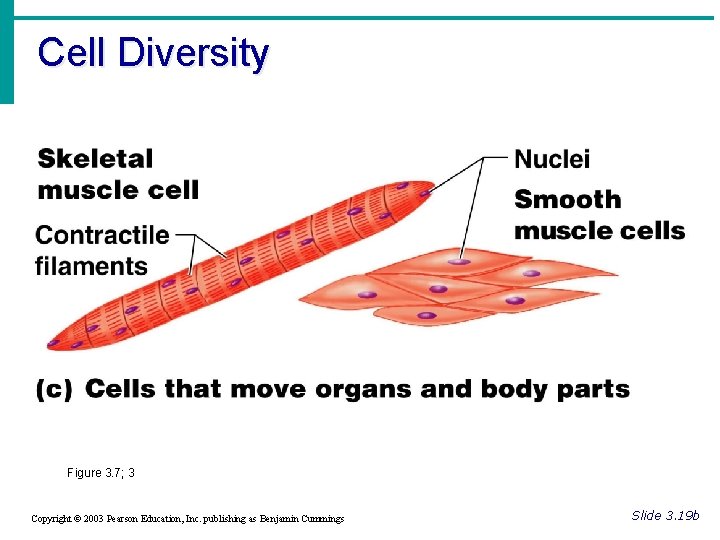 Cell Diversity

Skeletal muscle cell

Contractile filaments

Nuclei

Smooth muscle cells

(c) Cells that move organs and body parts

Figure 3.7; 3

Copyright © 2003 Pearson Education, Inc. publishing as Benjamin Cummings

Slide 3.19b